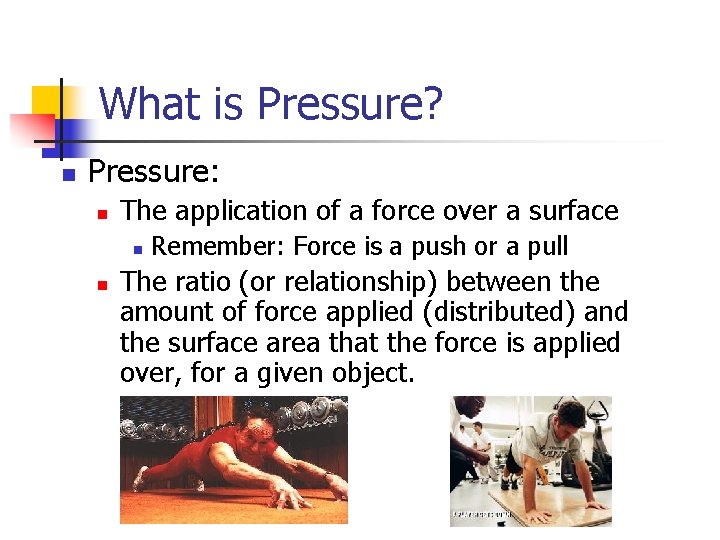 What is Pressure?

Pressure:

The application of a force over a surface

Remember: Force is a push or a pull

The ratio (or relationship) between the amount of force applied (distributed) and the surface area that the force is applied over, for a given object.